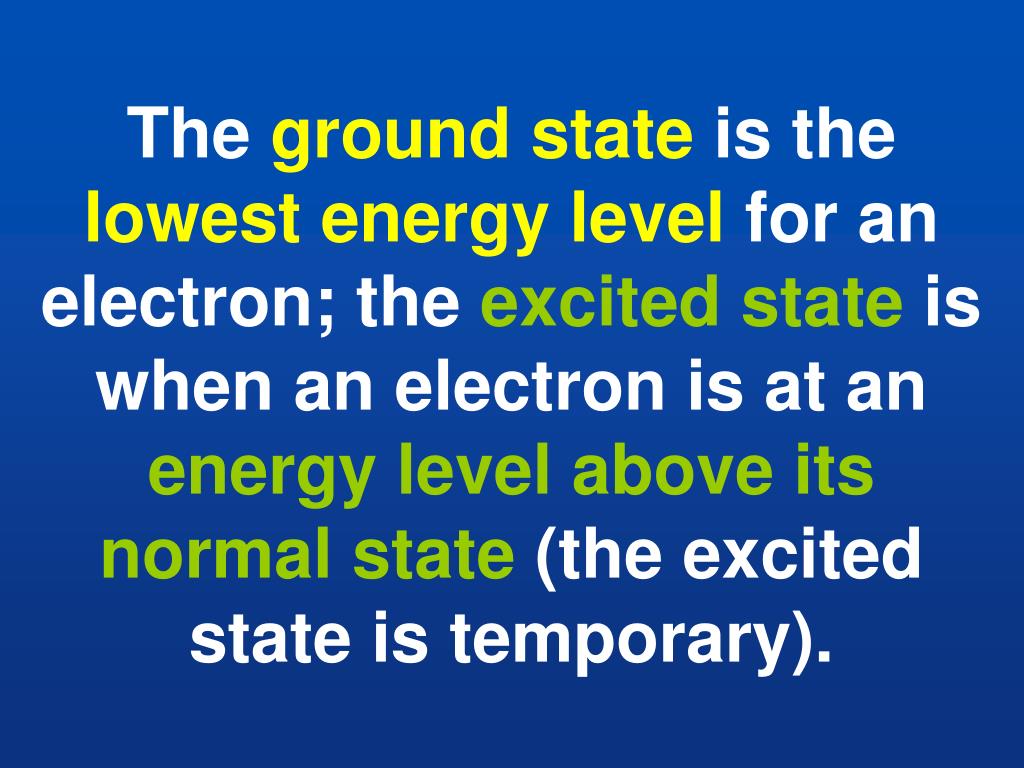 The ground state is the lowest energy level for an electron; the excited state is when an electron is at an energy level above its normal state (the excited state is temporary).